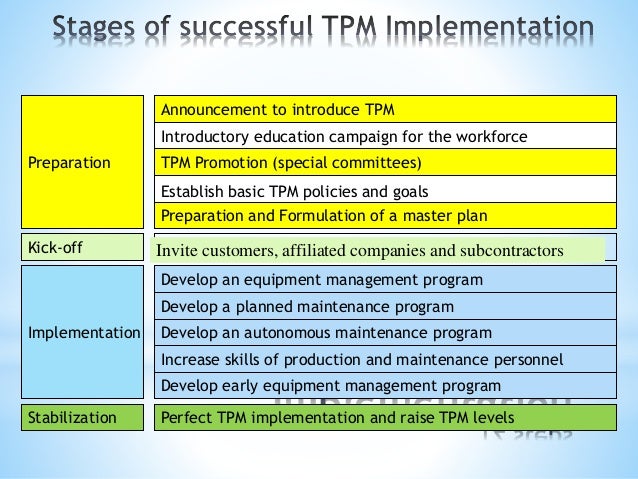 Stages of successful TPM Implementation

| | |
|---|---|
| Preparation | Announcement to introduce TPM |
| | Introductory education campaign for the workforce |
| | TPM Promotion (special committees) |
| | Establish basic TPM policies and goals |
| | Preparation and Formulation of a master plan |
| Kick-off | Invite customers, affiliated companies and subcontractors |
| Implementation | Develop an equipment management program |
| | Develop a planned maintenance program |
| | Develop an autonomous maintenance program |
| | Increase skills of production and maintenance personnel |
| | Develop early equipment management program |
| Stabilization | Perfect TPM implementation and raise TPM levels |